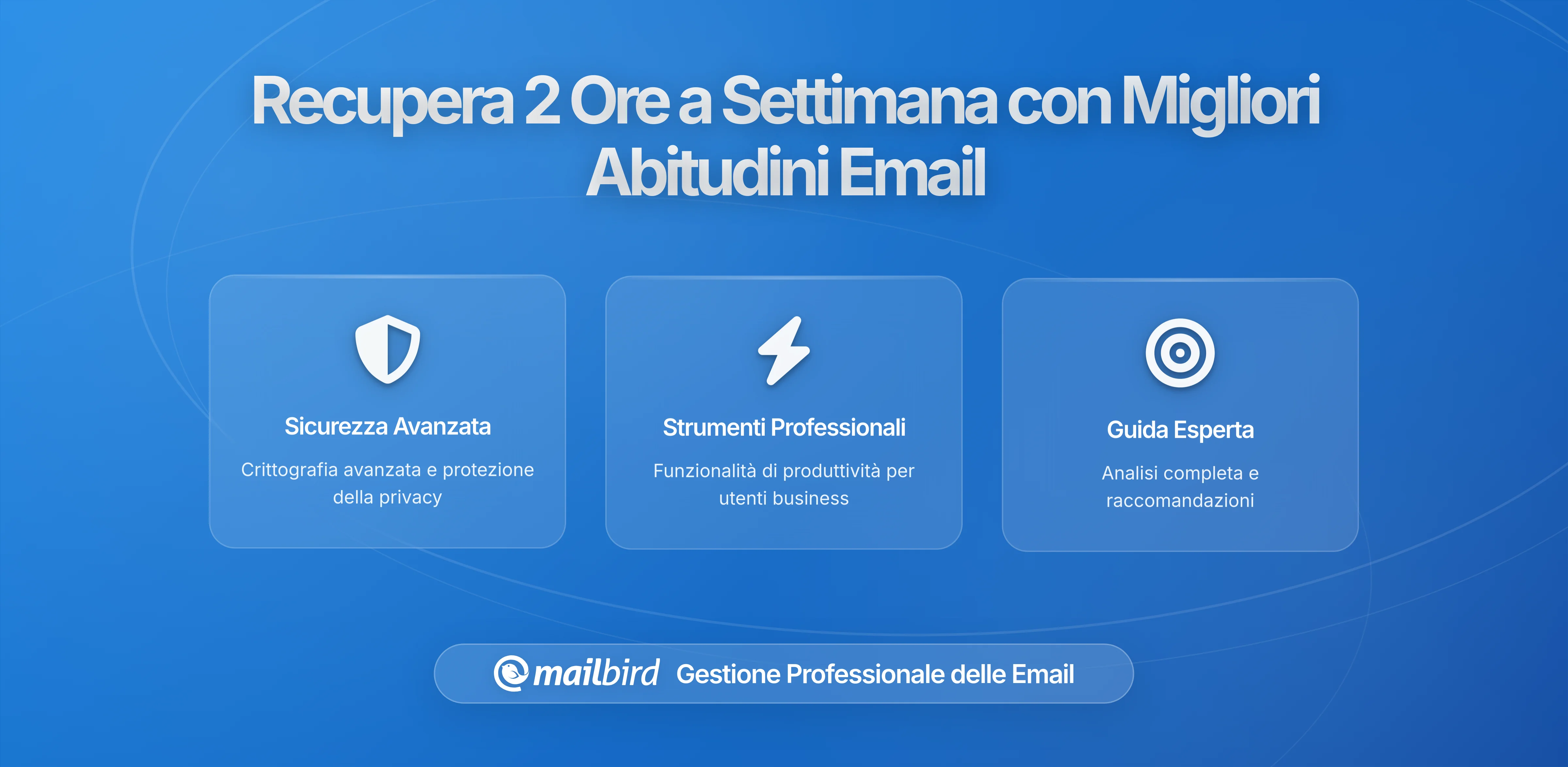 Recupera 2 Ore a Settimana con Migliori Abitudini Email

Sicurezza Avanzata

Crittografia avanzata e protezione della privacy

Strumenti Professionali

Funzionalità di produttività per utenti business

Guida Esperta

Analisi completa e raccomandazioni

mailbird Gestione Professionale delle Email